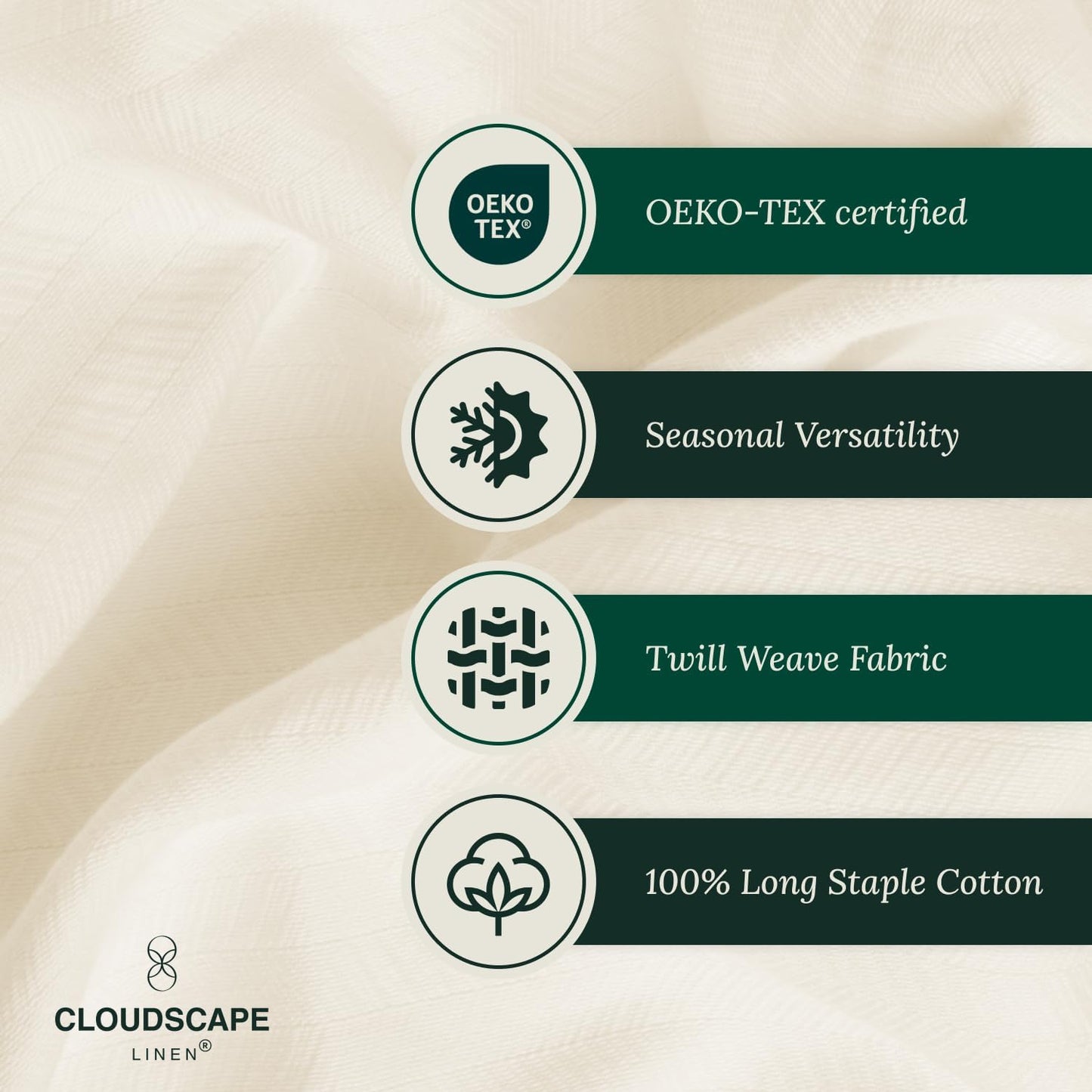 OEKO TEX®

OEKO-TEX certified

Seasonal Versatility

Twill Weave Fabric

100% Long Staple Cotton

CLOUDSCAPE
LINEN®